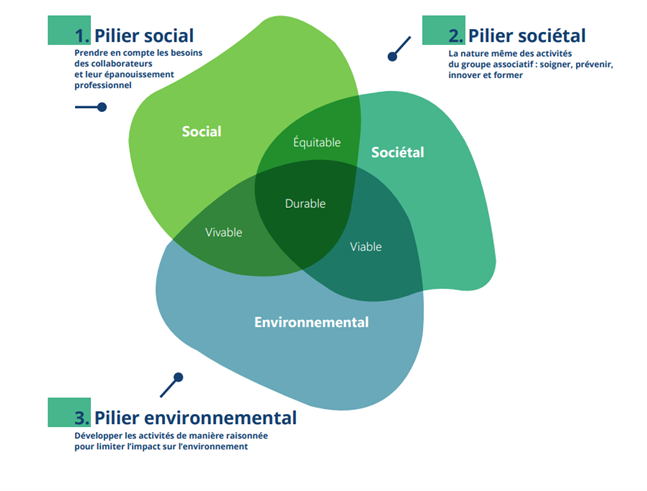 1. Pilier social
Prendre en compte les besoins des collaborateurs et leur épanouissement professionnel

2. Pilier sociétal
La nature même des activités du groupe associatif : soigner, prévenir, innover et former

Social

Équitable

Sociétal

Durable

Vivable

Viable

Environnemental

3. Pilier environnemental
Développer les activités de manière raisonnée pour limiter l'impact sur l'environnement